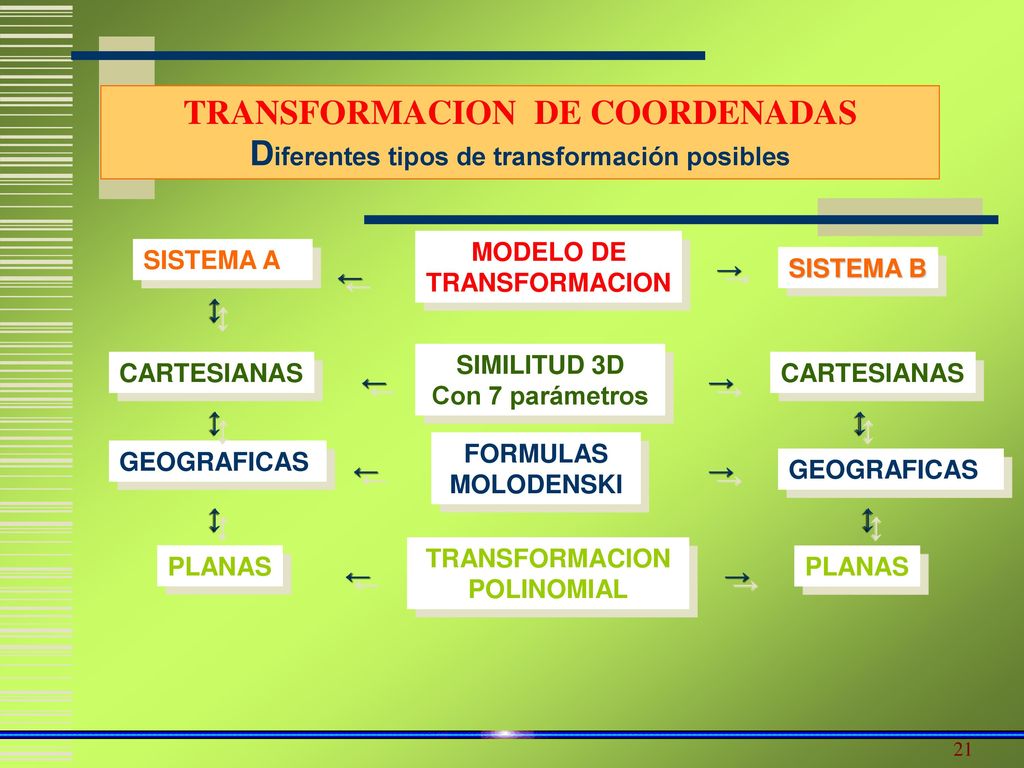 TRANSFORMACION DE COORDENADAS
Diferentes tipos de transformación posibles

SISTEMA A ← MODELO DE TRANSFORMACION → SISTEMA B

↕

CARTESIANAS ← SIMILITUD 3D Con 7 parámetros → CARTESIANAS

↕ ↕

GEOGRAFICAS ← FORMULAS MOLODENSKI → GEOGRAFICAS

↕ ↕

PLANAS ← TRANSFORMACION POLINOMIAL → PLANAS

21